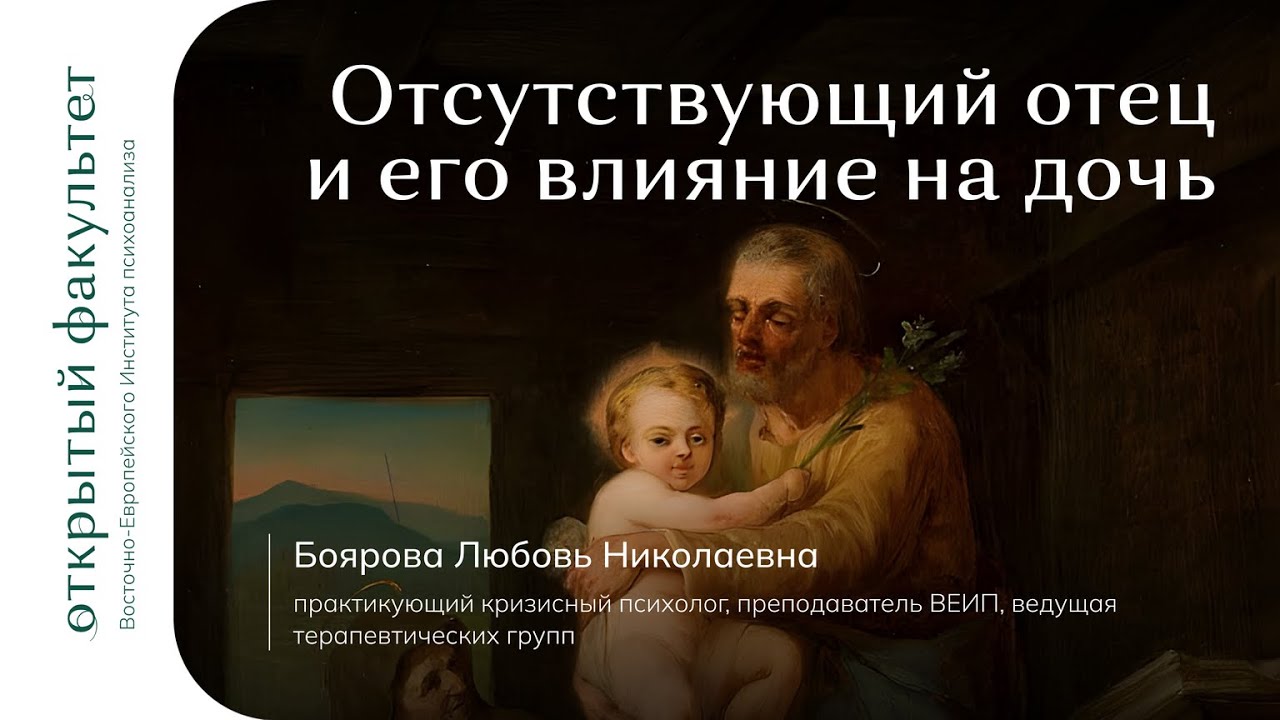 открытый факультет
Восточно-Европейского Института психоанализа

Отсутствующий отец и его влияние на дочь

Боярова Любовь Николаевна

практикующий кризисный психолог, преподаватель ВЕИП, ведущая терапевтических групп